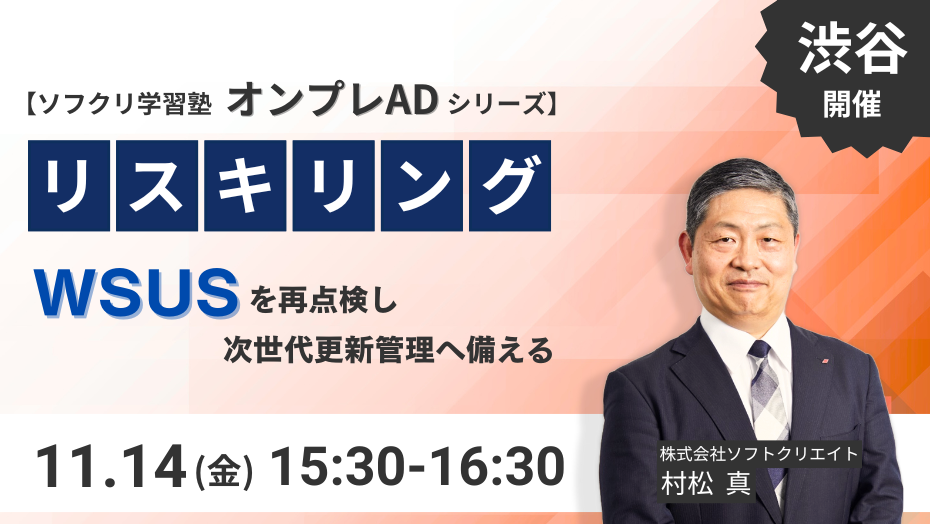 渋谷
開催

【ソフクリ学習塾 オンプレAD シリーズ】

リスキリング

WSUSを再点検し
次世代更新管理へ備える

11.14(金) 15:30-16:30

株式会社ソフトクリエイト
村松 真